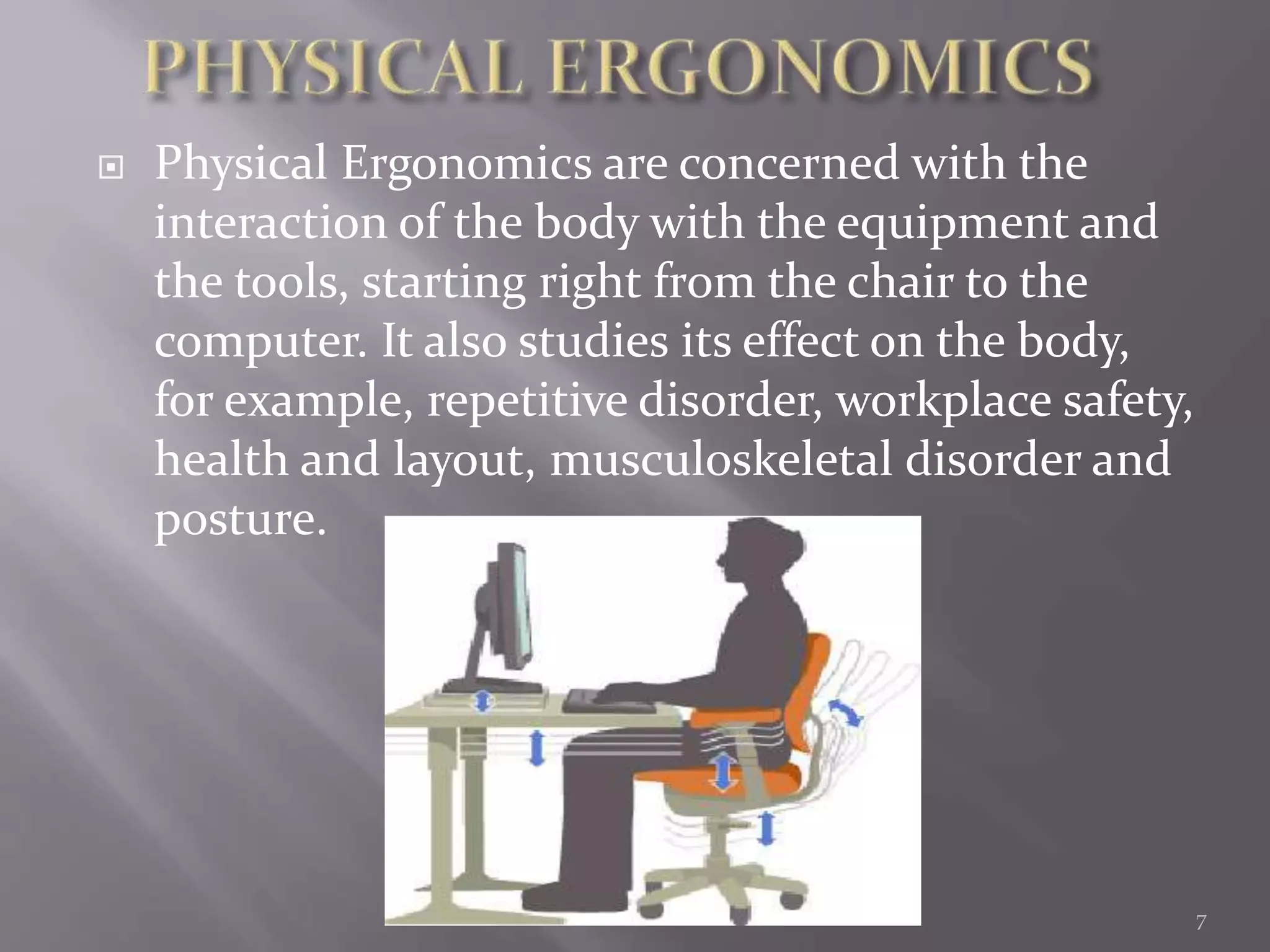 PHYSICAL ERGONOMICS

Physical Ergonomics are concerned with the interaction of the body with the equipment and the tools, starting right from the chair to the computer. It also studies its effect on the body, for example, repetitive disorder, workplace safety, health and layout, musculoskeletal disorder and posture.

7